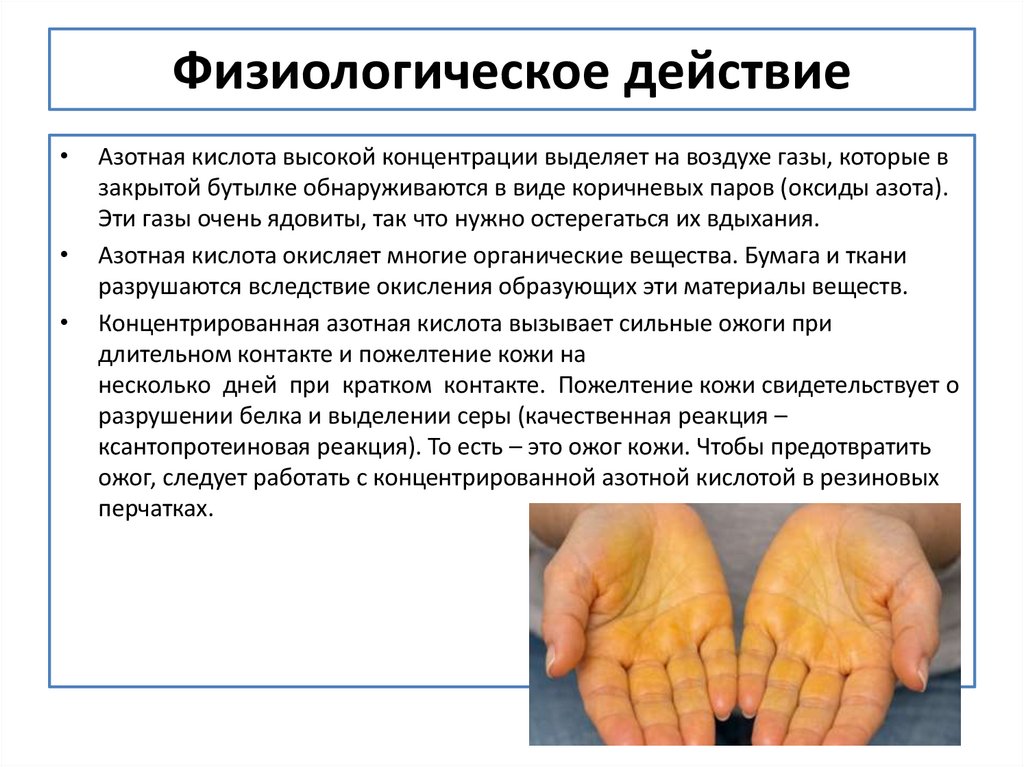 Физиологическое действие

• Азотная кислота высокой концентрации выделяет на воздухе газы, которые в закрытой бутылке обнаруживаются в виде коричневых паров (оксиды азота). Эти газы очень ядовиты, так что нужно остерегаться их вдыхания.

• Азотная кислота окисляет многие органические вещества. Бумага и ткани разрушаются вследствие окисления образующих эти материалы веществ.

• Концентрированная азотная кислота вызывает сильные ожоги при длительном контакте и пожелтение кожи на несколько дней при кратком контакте. Пожелтение кожи свидетельствует о разрушении белка и выделении серы (качественная реакция – ксантопротеиновая реакция). То есть – это ожог кожи. Чтобы предотвратить ожог, следует работать с концентрированной азотной кислотой в резиновых перчатках.